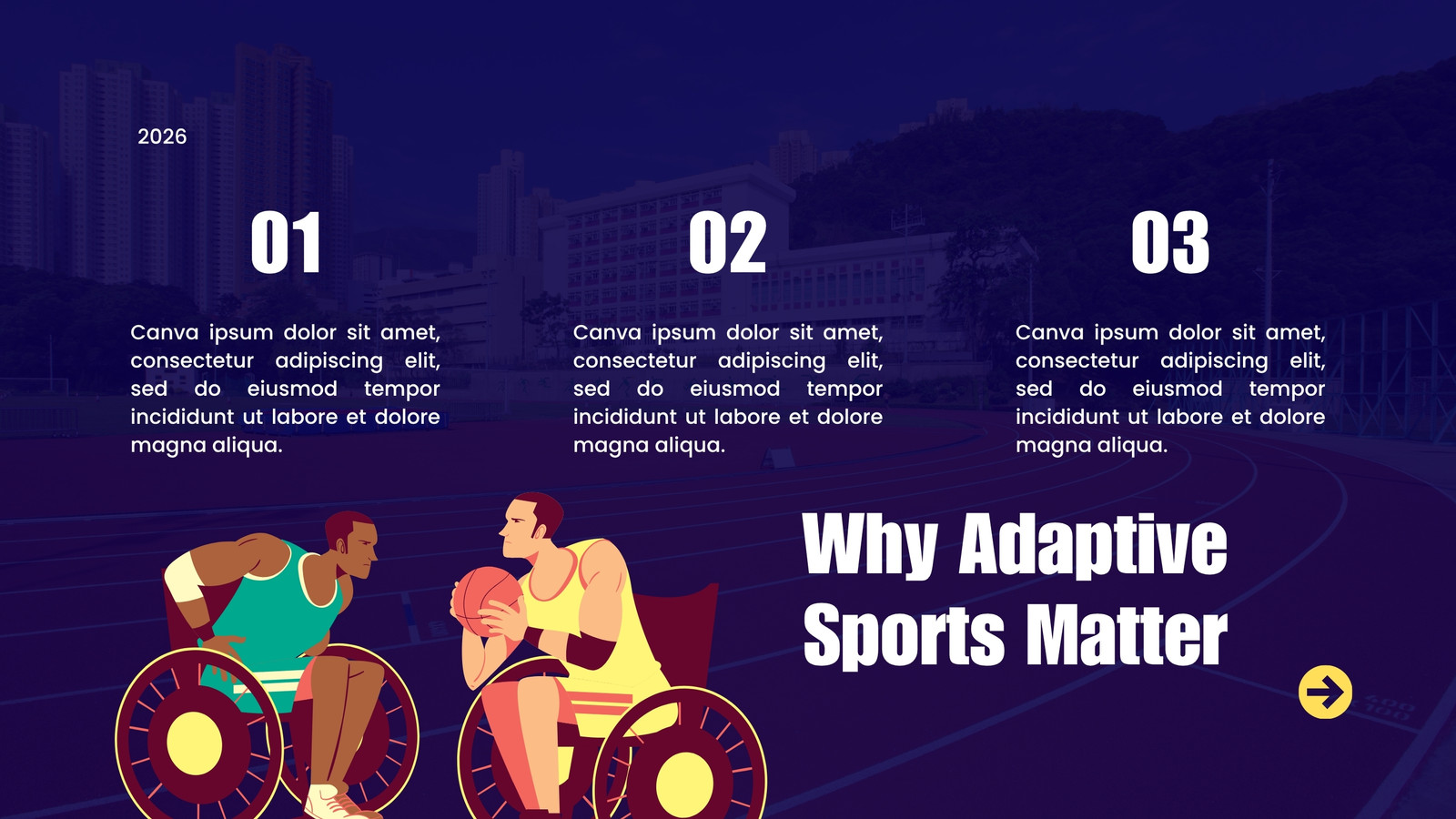 2026

01

Canva ipsum dolor sit amet, consectetur adipiscing elit, sed do eiusmod tempor incididunt ut labore et dolore magna aliqua.

02

Canva ipsum dolor sit amet, consectetur adipiscing elit, sed do eiusmod tempor incididunt ut labore et dolore magna aliqua.

03

Canva ipsum dolor sit amet, consectetur adipiscing elit, sed do eiusmod tempor incididunt ut labore et dolore magna aliqua.

Why Adaptive Sports Matter